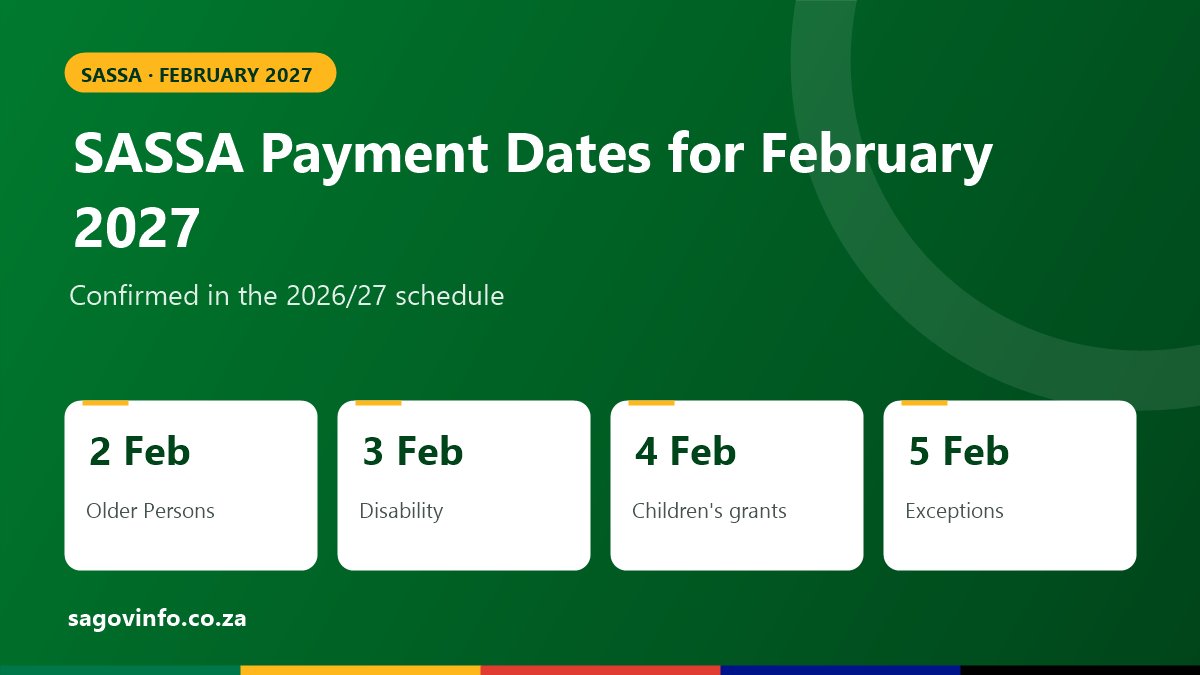 SASSA · FEBRUARY 2027

SASSA Payment Dates for February 2027

Confirmed in the 2026/27 schedule

2 Feb

Older Persons

3 Feb

Disability

4 Feb

Children's grants

5 Feb

Exceptions

sagovinfo.co.za